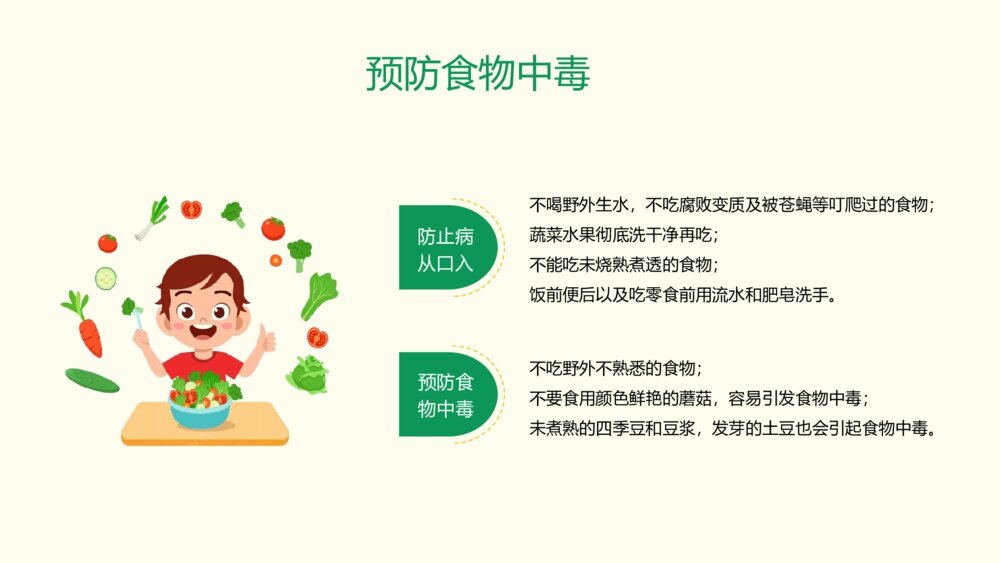 预防食物中毒

防止病从口入

不喝野外生水，不吃腐败变质及被苍蝇等叮爬过的食物；
蔬菜水果彻底洗干净再吃；
不能吃未烧熟煮透的食物；
饭前便后以及吃零食前用流水和肥皂洗手。

预防食物中毒

不吃野外不熟悉的食物；
不要食用颜色鲜艳的蘑菇，容易引发食物中毒；
未煮熟的四季豆和豆浆，发芽的土豆也会引起食物中毒。